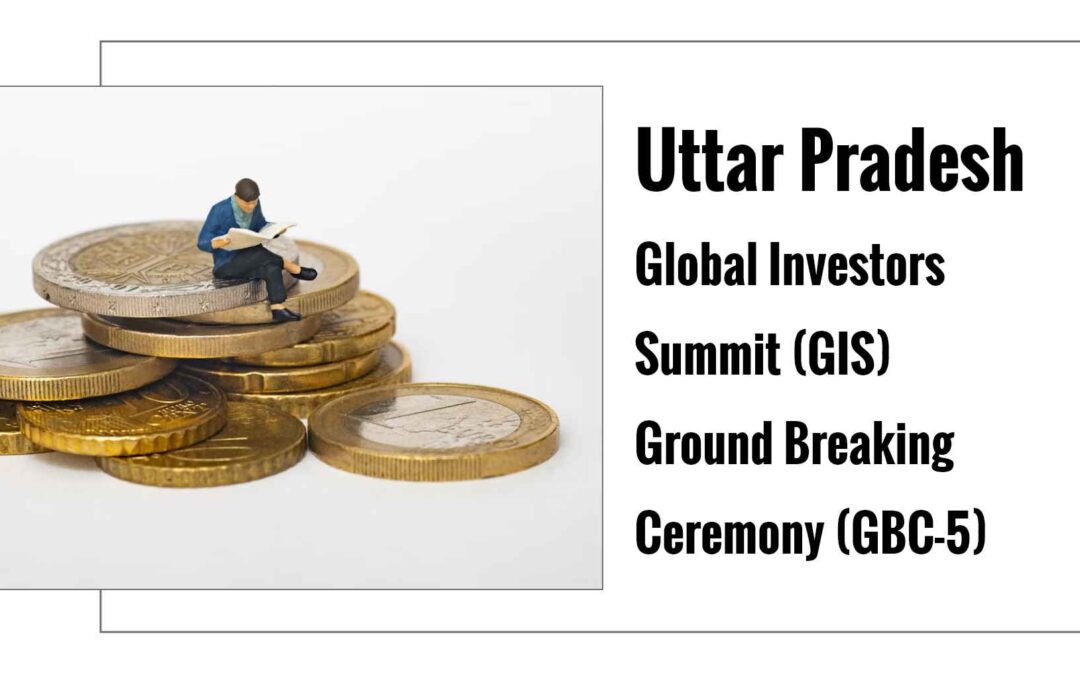 Uttar Pradesh

Global Investors Summit (GIS) Ground Breaking Ceremony (GBC-5)